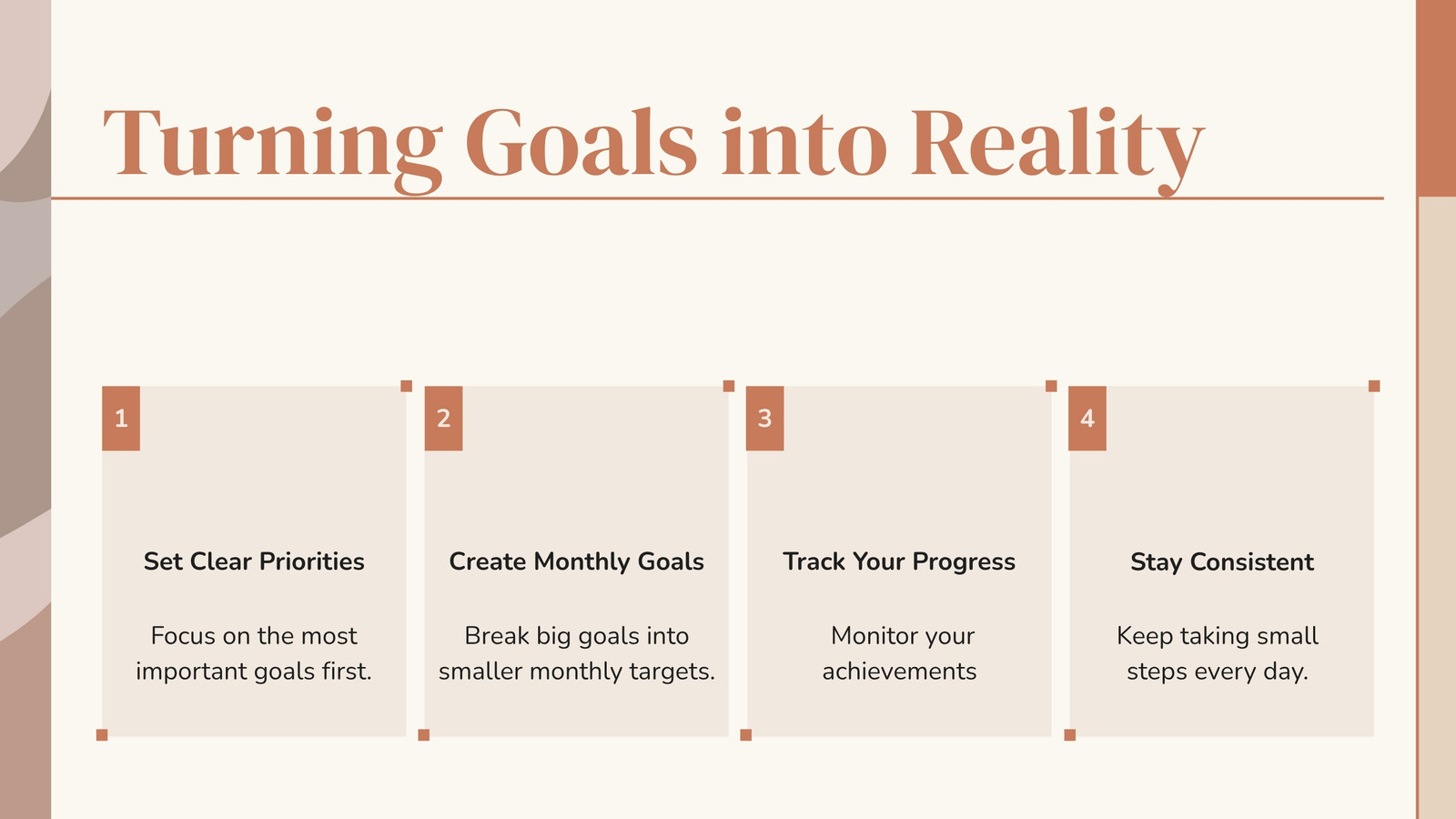 Turning Goals into Reality

1

Set Clear Priorities

Focus on the most important goals first.

2

Create Monthly Goals

Break big goals into smaller monthly targets.

3

Track Your Progress

Monitor your achievements

4

Stay Consistent

Keep taking small steps every day.